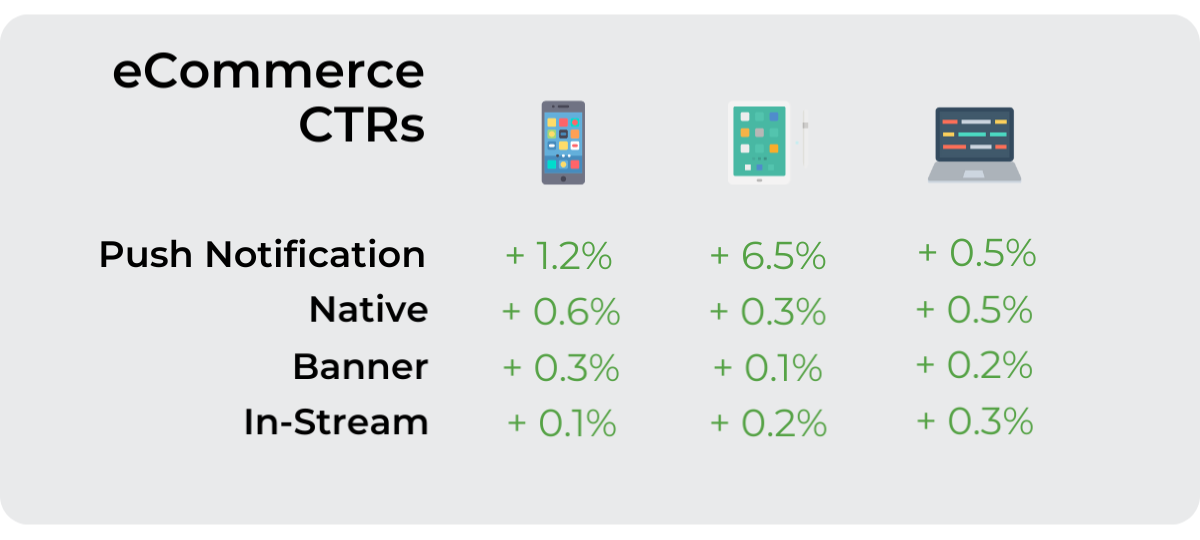 eCommerce CTRs

| | | | |
|---|---|---|---|
| Push Notification | + 1.2% | + 6.5% | + 0.5% |
| Native | + 0.6% | + 0.3% | + 0.5% |
| Banner | + 0.3% | + 0.1% | + 0.2% |
| In-Stream | + 0.1% | + 0.2% | + 0.3% |